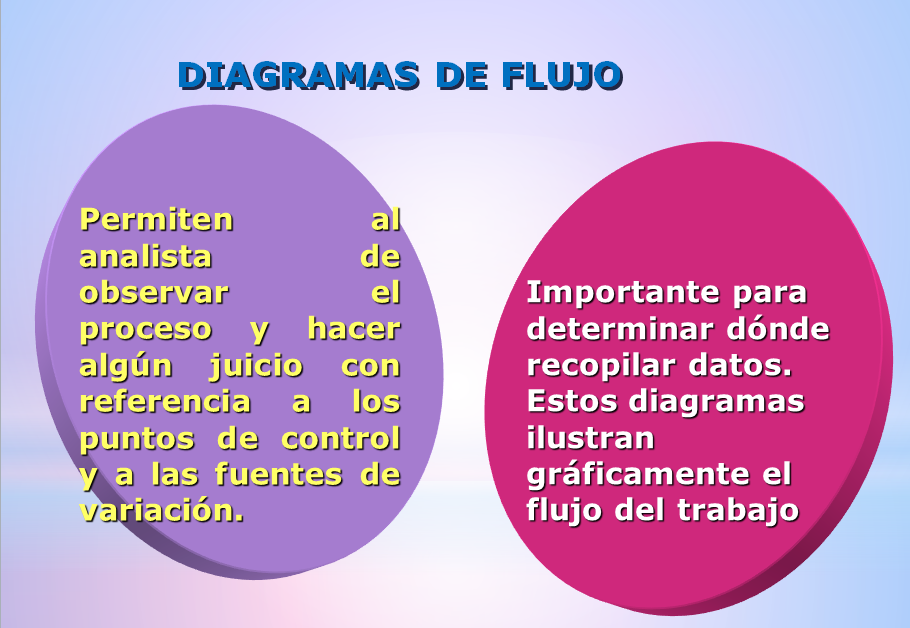 DIAGRAMAS DE FLUJO

Permiten al analista de observar el proceso y hacer algún juicio con referencia a los puntos de control y a las fuentes de variación.

Importante para determinar dónde recopilar datos. Estos diagramas ilustran gráficamente el flujo del trabajo